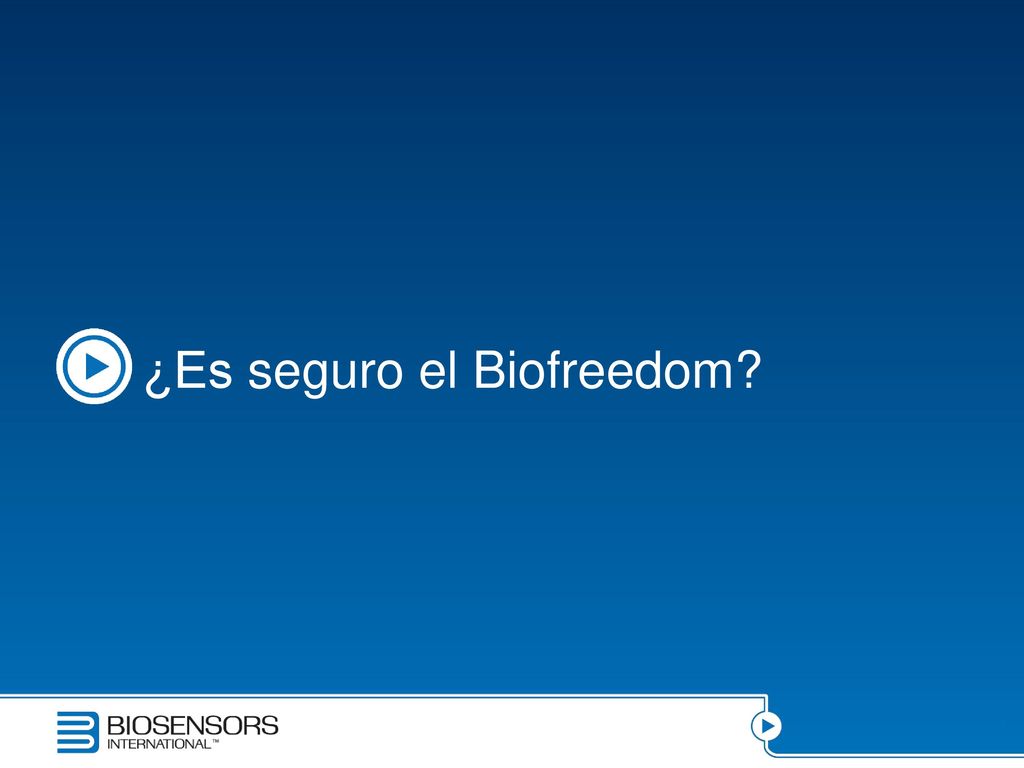 ¿Es seguro el Biofreedom?

BIOSENSORS INTERNATIONAL™